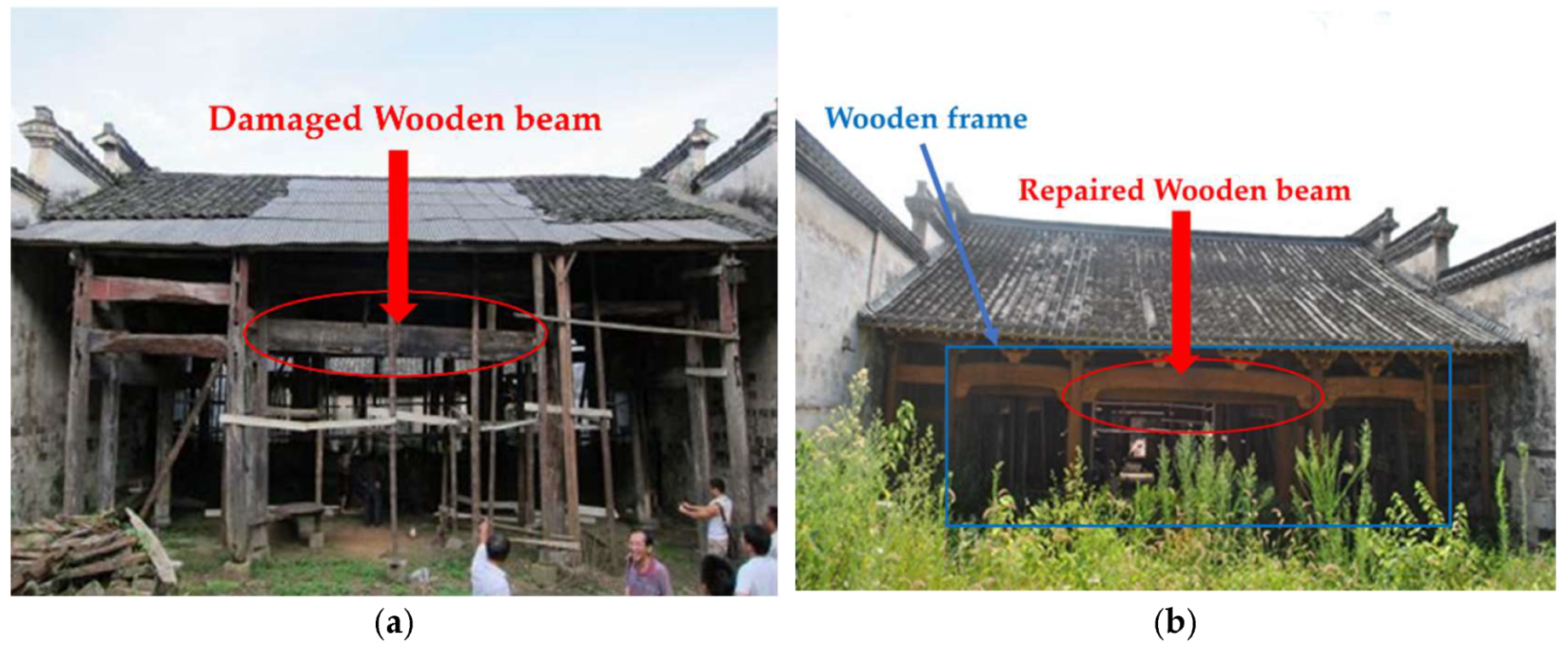 Damaged Wooden beam

(a)

Wooden frame

Repaired Wooden beam

(b)